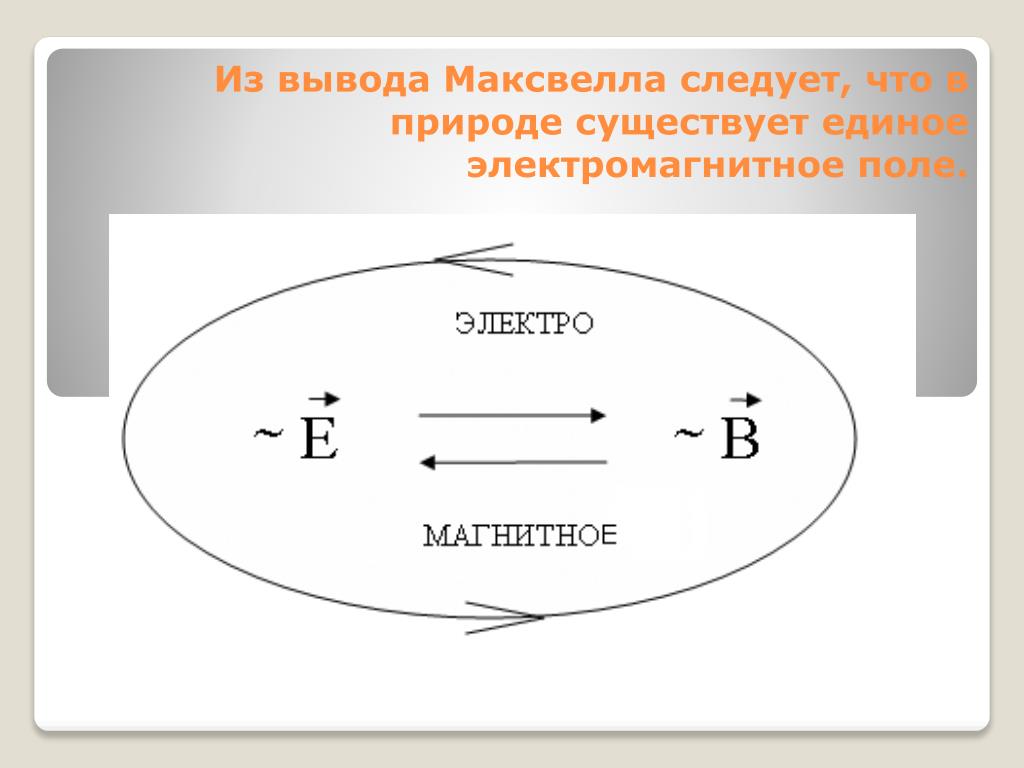 Из вывода Максвелла следует, что в природе существует единое электромагнитное поле.

ЭЛЕКТРО

$\sim \vec{E}$

$\sim \vec{B}$

МАГНИТНОЕ